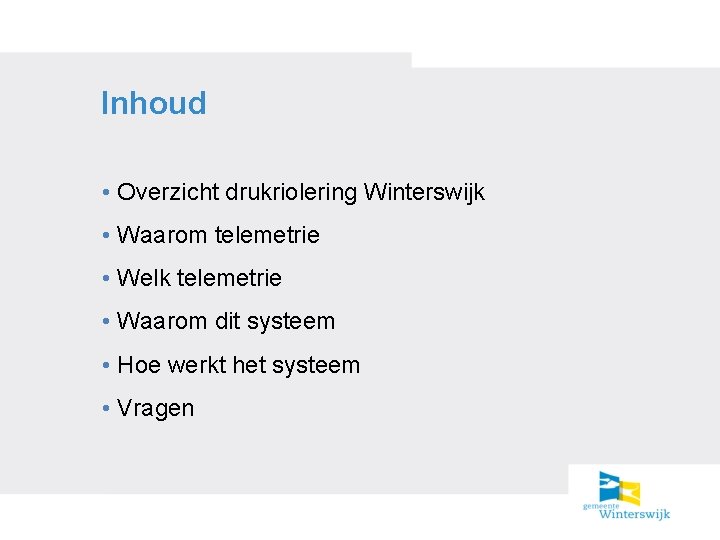 Inhoud

• Overzicht drukriolering Winterswijk
• Waarom telemetrie
• Welk telemetrie
• Waarom dit systeem
• Hoe werkt het systeem
• Vragen

gemeente
Winterswijk